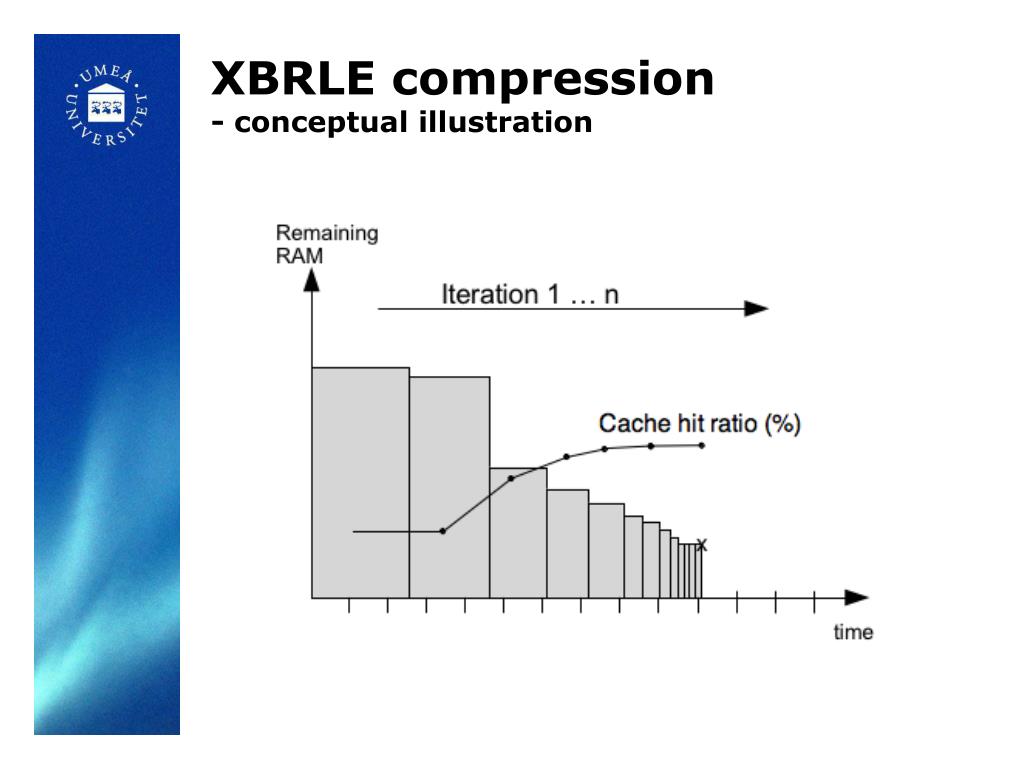 UMEÅ UNIVERSITET

XBRLE compression
- conceptual illustration

Remaining RAM

Iteration 1 … n

Cache hit ratio (%)

x

time